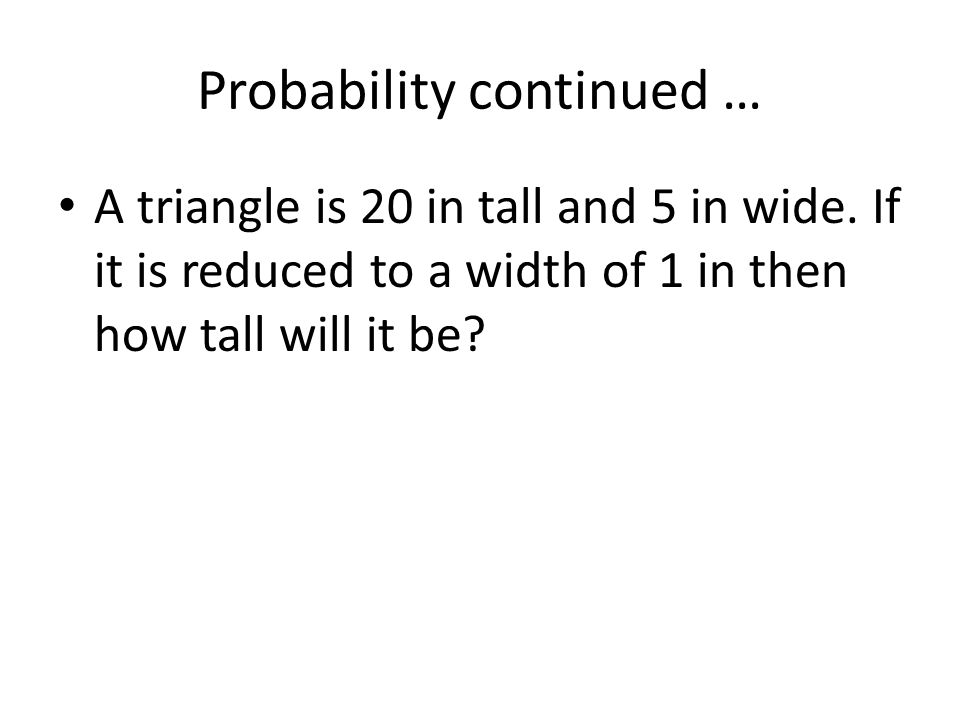 Probability continued …

• A triangle is 20 in tall and 5 in wide. If it is reduced to a width of 1 in then how tall will it be?